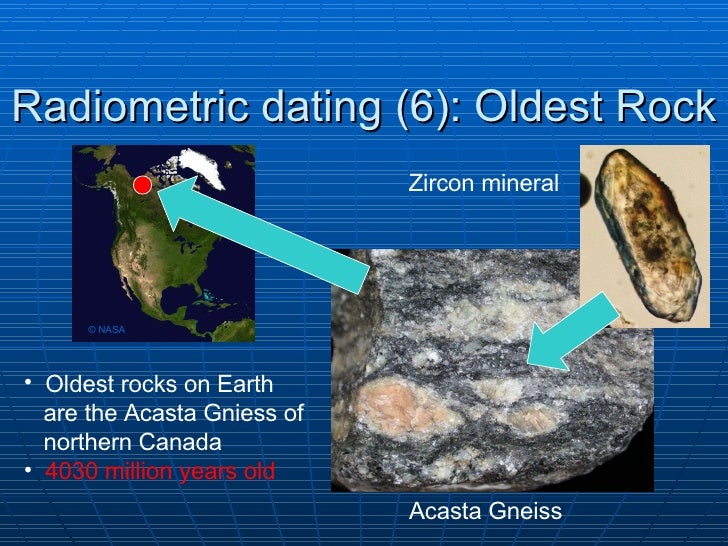 Radiometric dating (6): Oldest Rock

© NASA

Zircon mineral

• Oldest rocks on Earth are the Acasta Gniess of northern Canada
• 4030 million years old

Acasta Gneiss